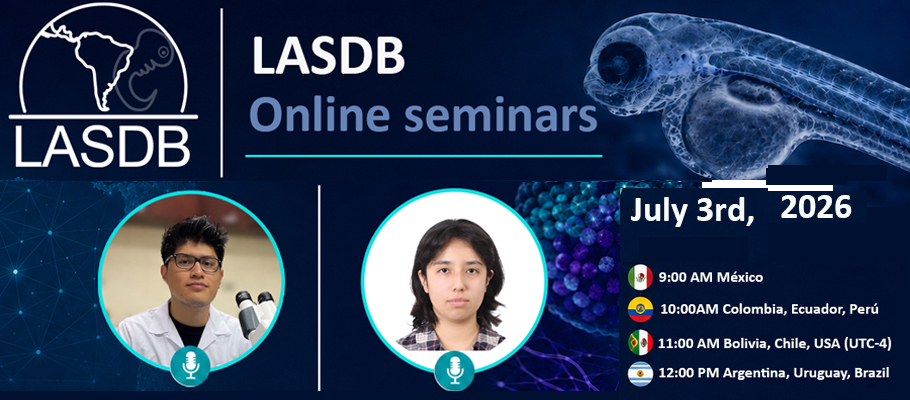 LASDB

LASDB
Online seminars

July 3rd, 2026

9:00 AM México
10:00AM Colombia, Ecuador, Perú
11:00 AM Bolivia, Chile, USA (UTC-4)
12:00 PM Argentina, Uruguay, Brazil